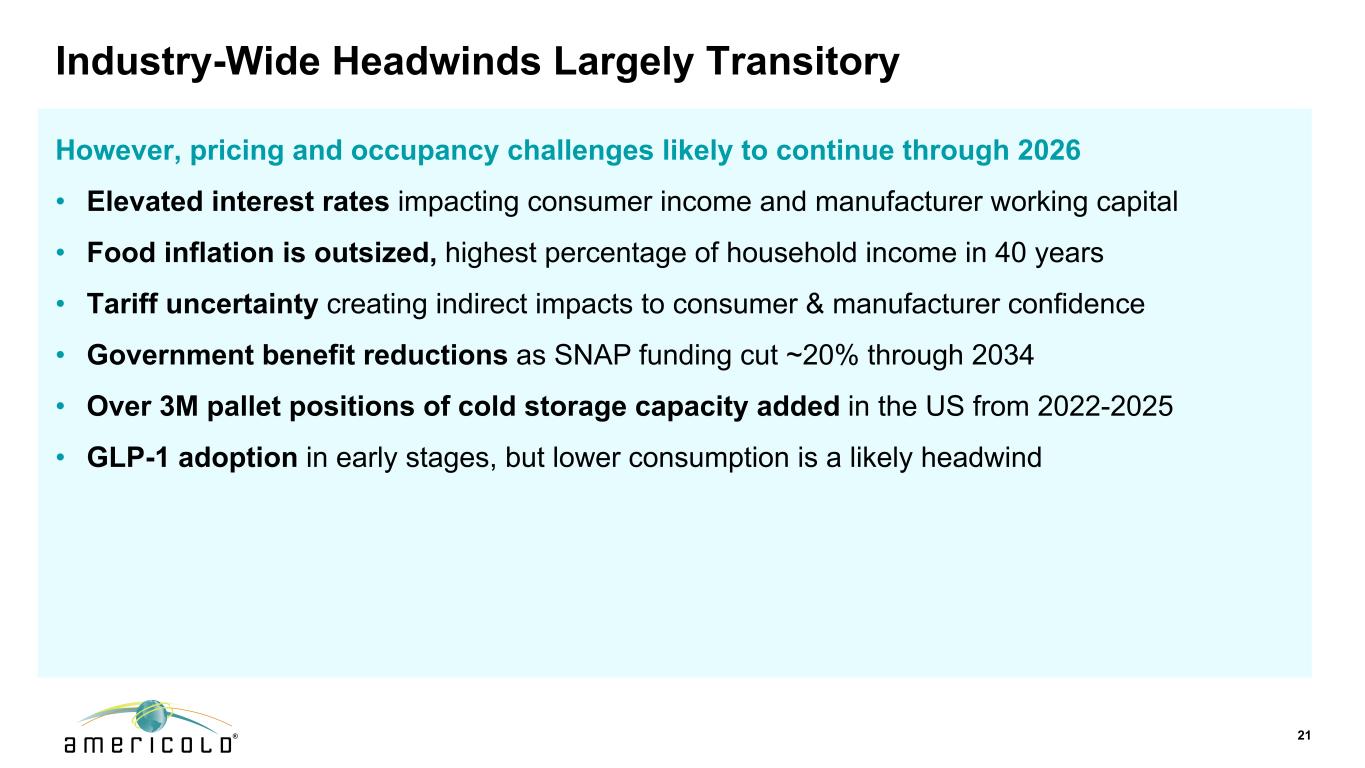 Industry-Wide Headwinds Largely Transitory

However, pricing and occupancy challenges likely to continue through 2026

• Elevated interest rates impacting consumer income and manufacturer working capital
• Food inflation is outsized, highest percentage of household income in 40 years
• Tariff uncertainty creating indirect impacts to consumer & manufacturer confidence
• Government benefit reductions as SNAP funding cut ~20% through 2034
• Over 3M pallet positions of cold storage capacity added in the US from 2022-2025
• GLP-1 adoption in early stages, but lower consumption is a likely headwind

americold®

21